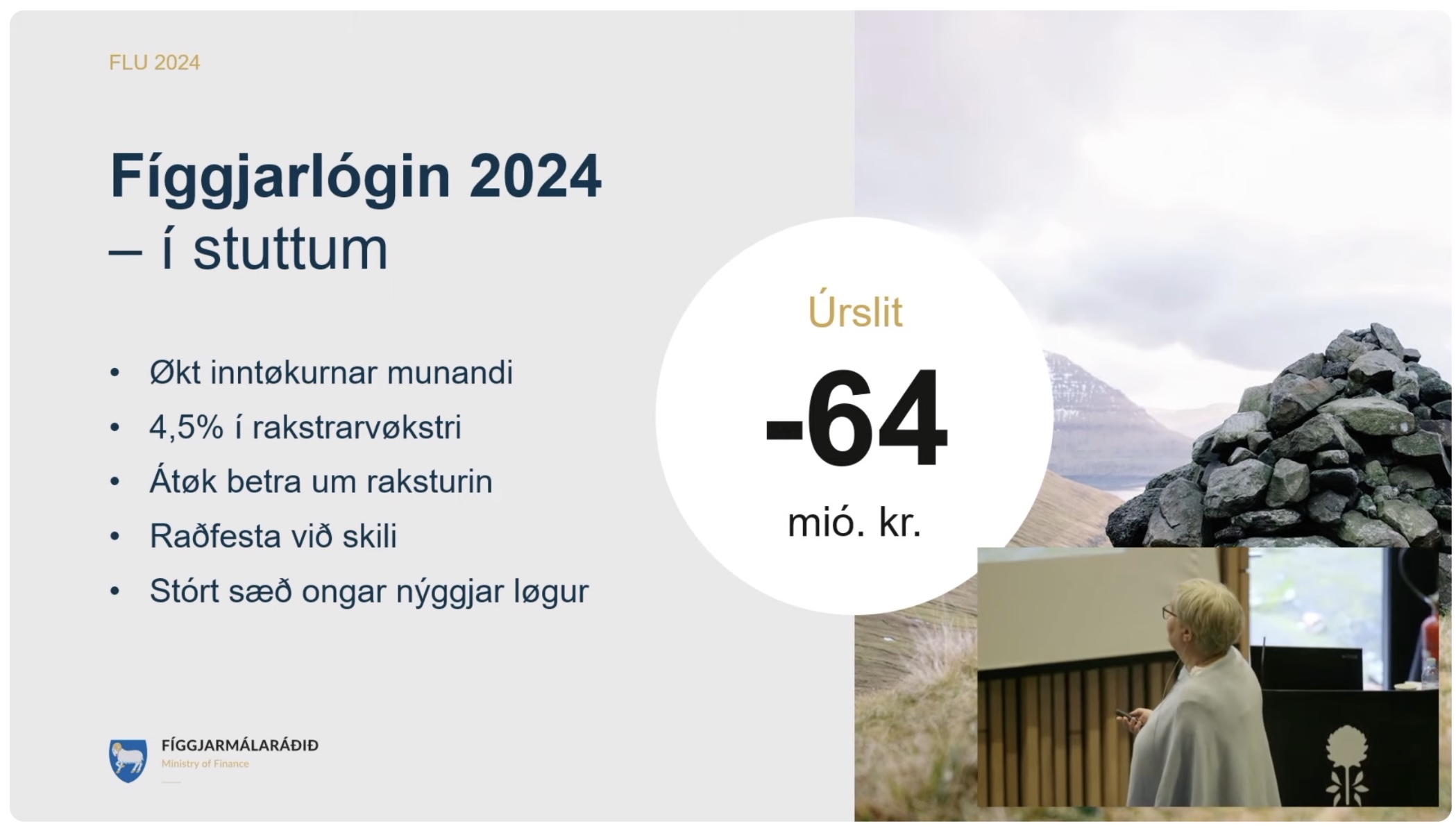 FLU 2024

Fíggjarlógin 2024
– í stuttum

• Økt inntøkurnar munandi
• 4,5% í rakstrarvøkstri
• Átøk betra um raksturin
• Raðfesta við skili
• Stórt sæð ongar nýggjar løgur

Úrslit
-64
mió. kr.

FÍGGJARMÁLARÁÐIÐ
Ministry of Finance